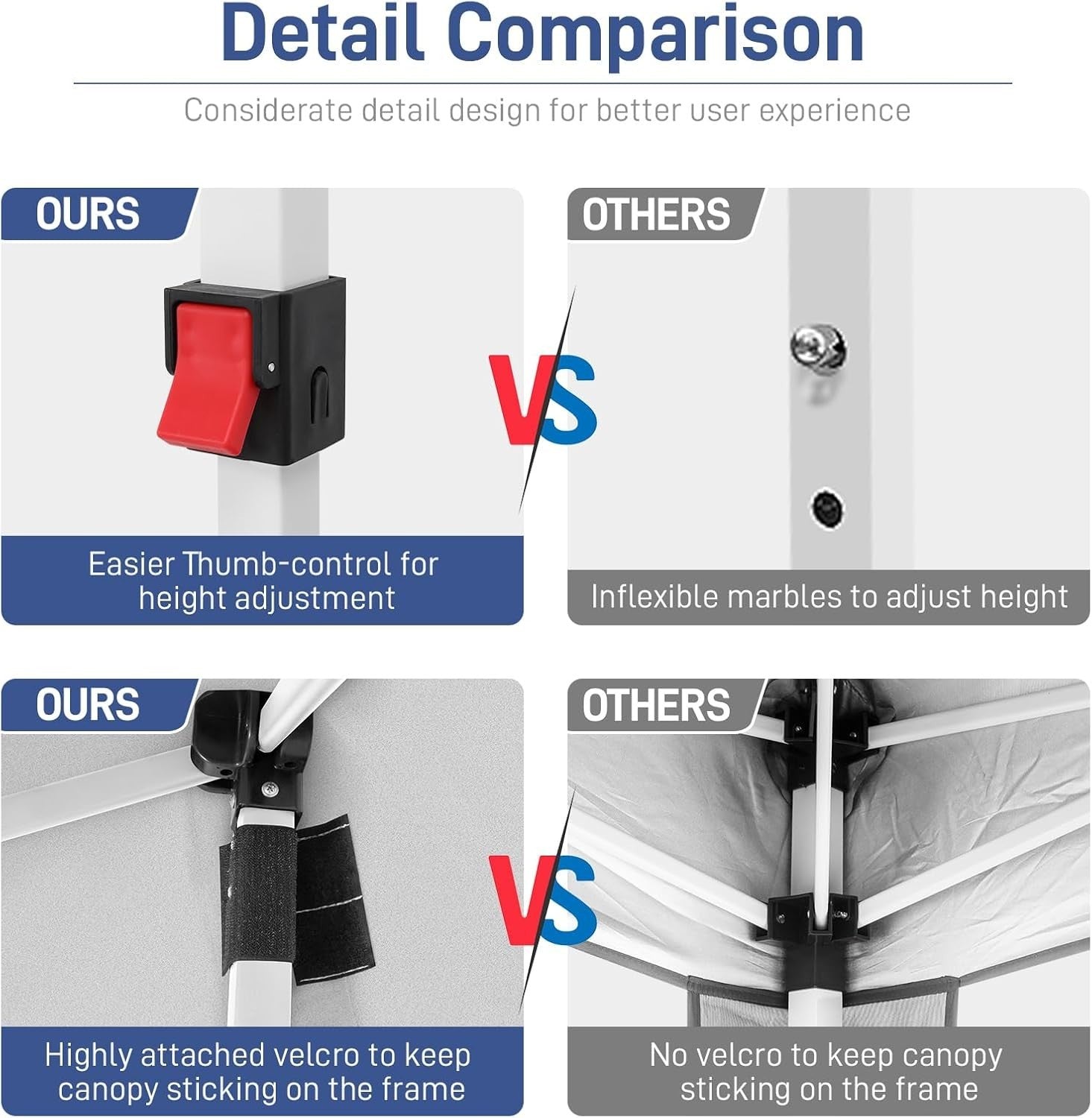 Detail Comparison

Considerate detail design for better user experience

OURS

Easier Thumb-control for height adjustment

VS

OTHERS

Inflexible marbles to adjust height

OURS

Highly attached velcro to keep canopy sticking on the frame

VS

OTHERS

No velcro to keep canopy sticking on the frame